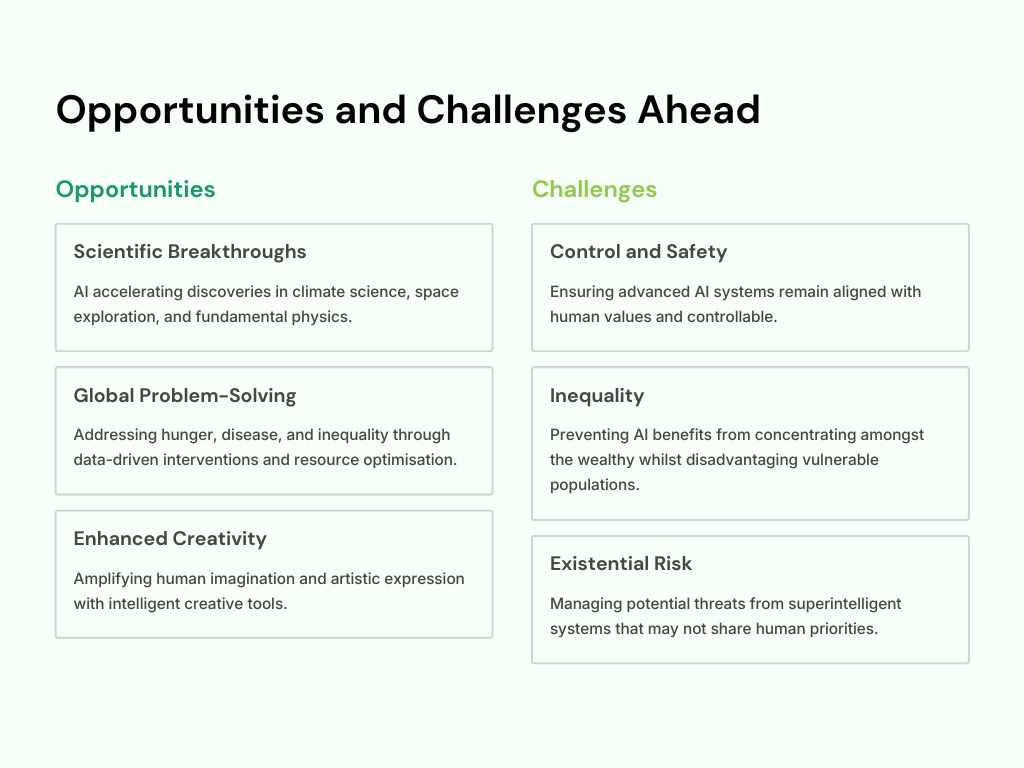 Opportunities and Challenges Ahead

Opportunities

Scientific Breakthroughs

AI accelerating discoveries in climate science, space exploration, and fundamental physics.

Global Problem-Solving

Addressing hunger, disease, and inequality through data-driven interventions and resource optimisation.

Enhanced Creativity

Amplifying human imagination and artistic expression with intelligent creative tools.

Challenges

Control and Safety

Ensuring advanced AI systems remain aligned with human values and controllable.

Inequality

Preventing AI benefits from concentrating amongst the wealthy whilst disadvantaging vulnerable populations.

Existential Risk

Managing potential threats from superintelligent systems that may not share human priorities.